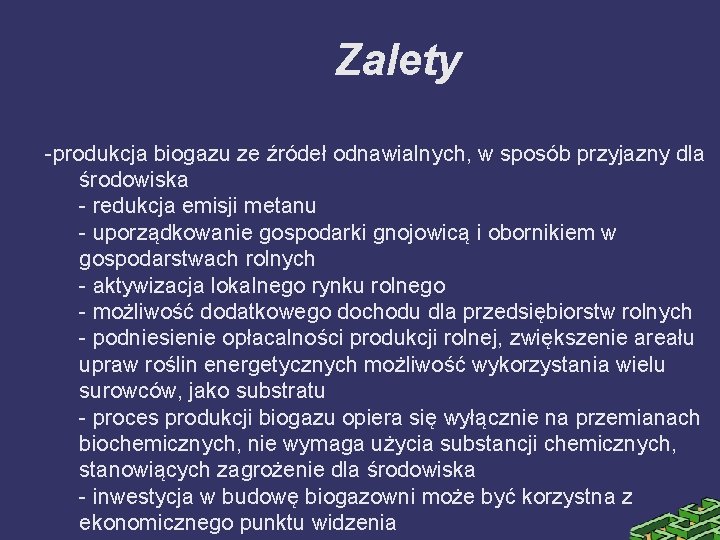 Zalety

-produkcja biogazu ze źródeł odnawialnych, w sposób przyjazny dla środowiska
- redukcja emisji metanu
- uporządkowanie gospodarki gnojowicą i obornikiem w gospodarstwach rolnych
- aktywizacja lokalnego rynku rolnego
- możliwość dodatkowego dochodu dla przedsiębiorstw rolnych
- podniesienie opłacalności produkcji rolnej, zwiększenie areału upraw roślin energetycznych możliwość wykorzystania wielu surowców, jako substratu
- proces produkcji biogazu opiera się wyłącznie na przemianach biochemicznych, nie wymaga użycia substancji chemicznych, stanowiących zagrożenie dla środowiska
- inwestycja w budowę biogazowni może być korzystna z ekonomicznego punktu widzenia